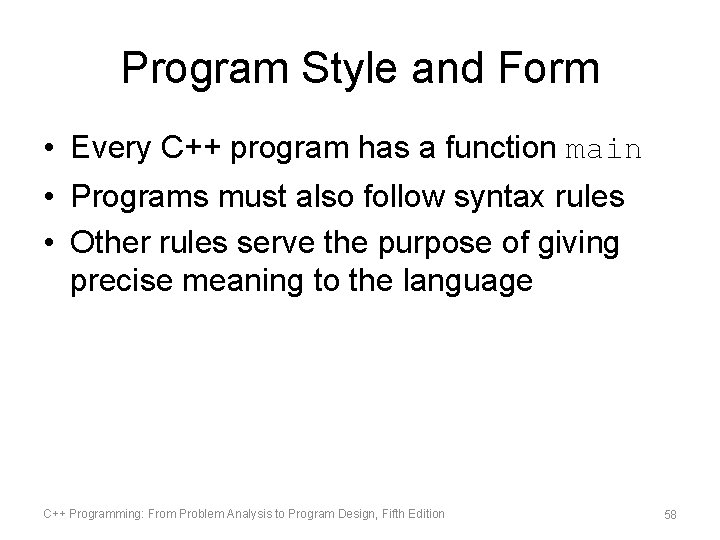 Program Style and Form

• Every C++ program has a function main
• Programs must also follow syntax rules
• Other rules serve the purpose of giving precise meaning to the language

C++ Programming: From Problem Analysis to Program Design, Fifth Edition

58